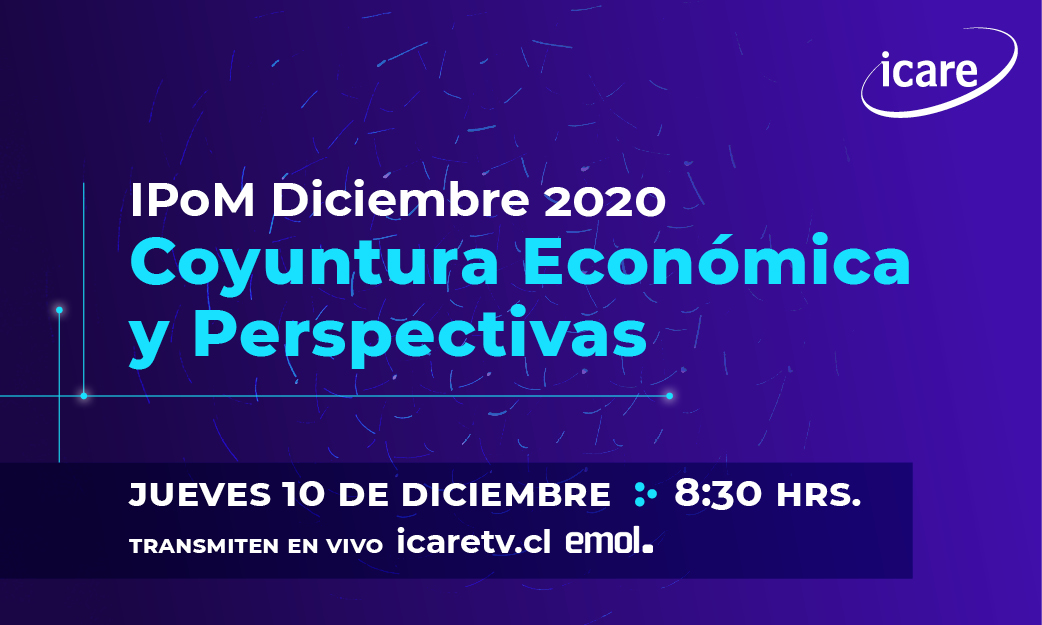 icare

IPoM Diciembre 2020

Coyuntura Económica y Perspectivas

JUEVES 10 DE DICIEMBRE 8:30 HRS.

TRANSMITEN EN VIVO icaretv.cl emol.